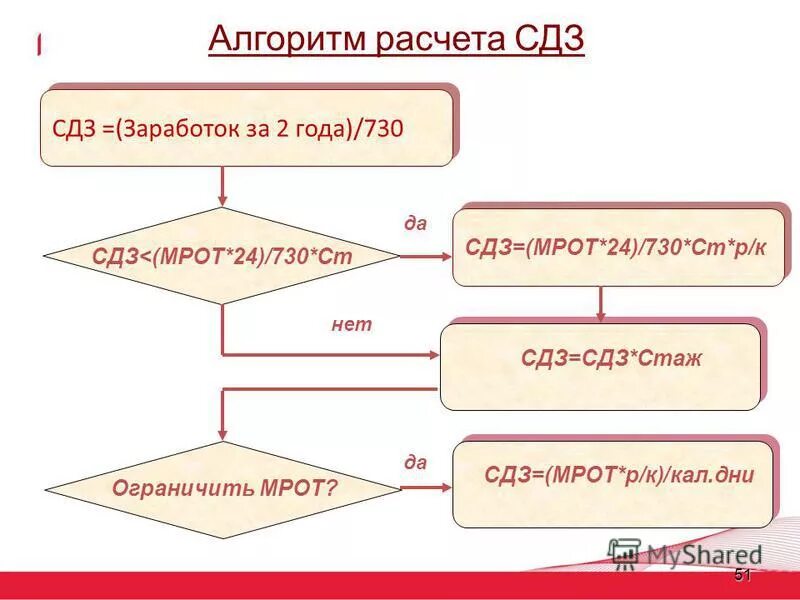 Алгоритм расчета СДЗ

СДЗ =(Заработок за 2 года)/730

СДЗ<(МРОТ*24)/730*Ст

да

СДЗ=(МРОТ*24)/730*Ст*р/к

нет

СДЗ=СДЗ*Стаж

Ограничить МРОТ?

да

СДЗ=(МРОТ*р/к)/кал.дни

MyShared

51